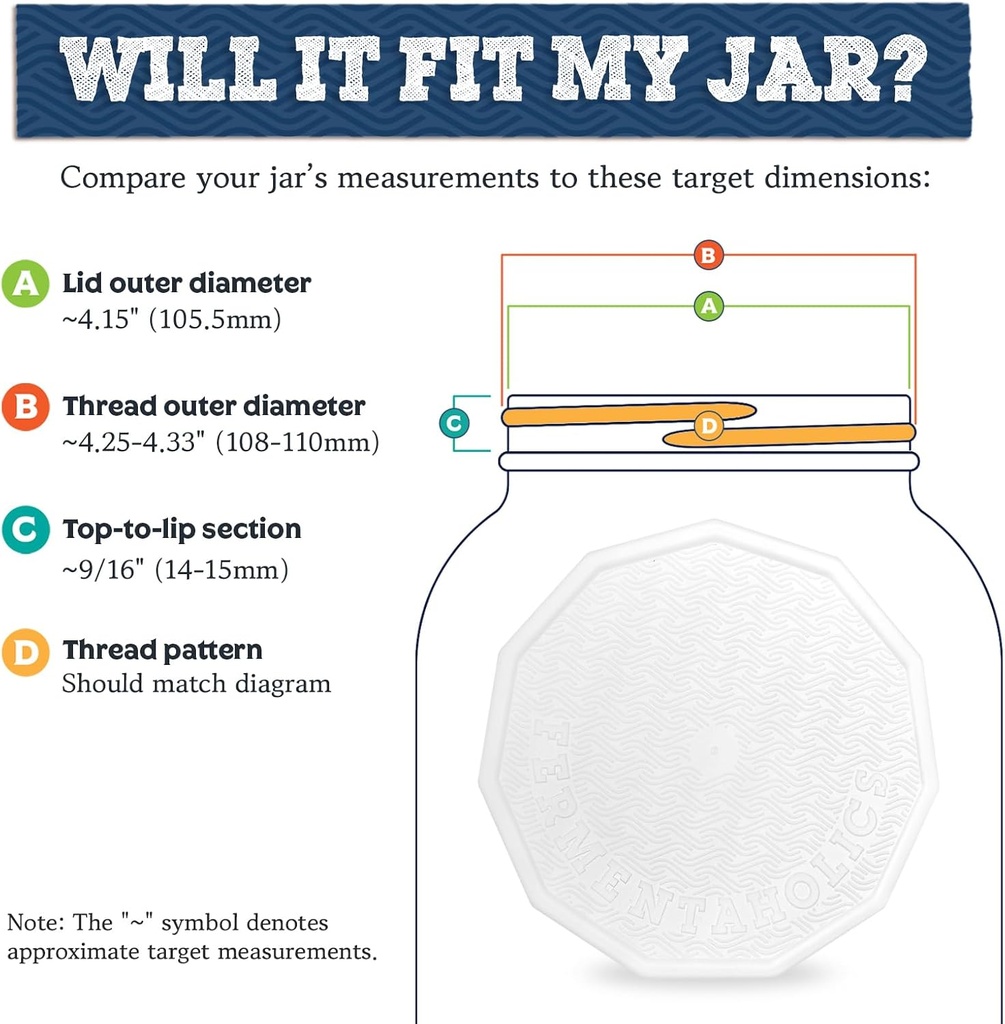 WILL IT FIT MY JAR?

Compare your jar's measurements to these target dimensions:

A Lid outer diameter
~4.15" (105.5mm)

B Thread outer diameter
~4.25-4.33" (108-110mm)

C Top-to-lip section
~9/16" (14-15mm)

D Thread pattern
Should match diagram

Note: The "~" symbol denotes approximate target measurements.

B

A

C

D

FERMENTAHOLICS